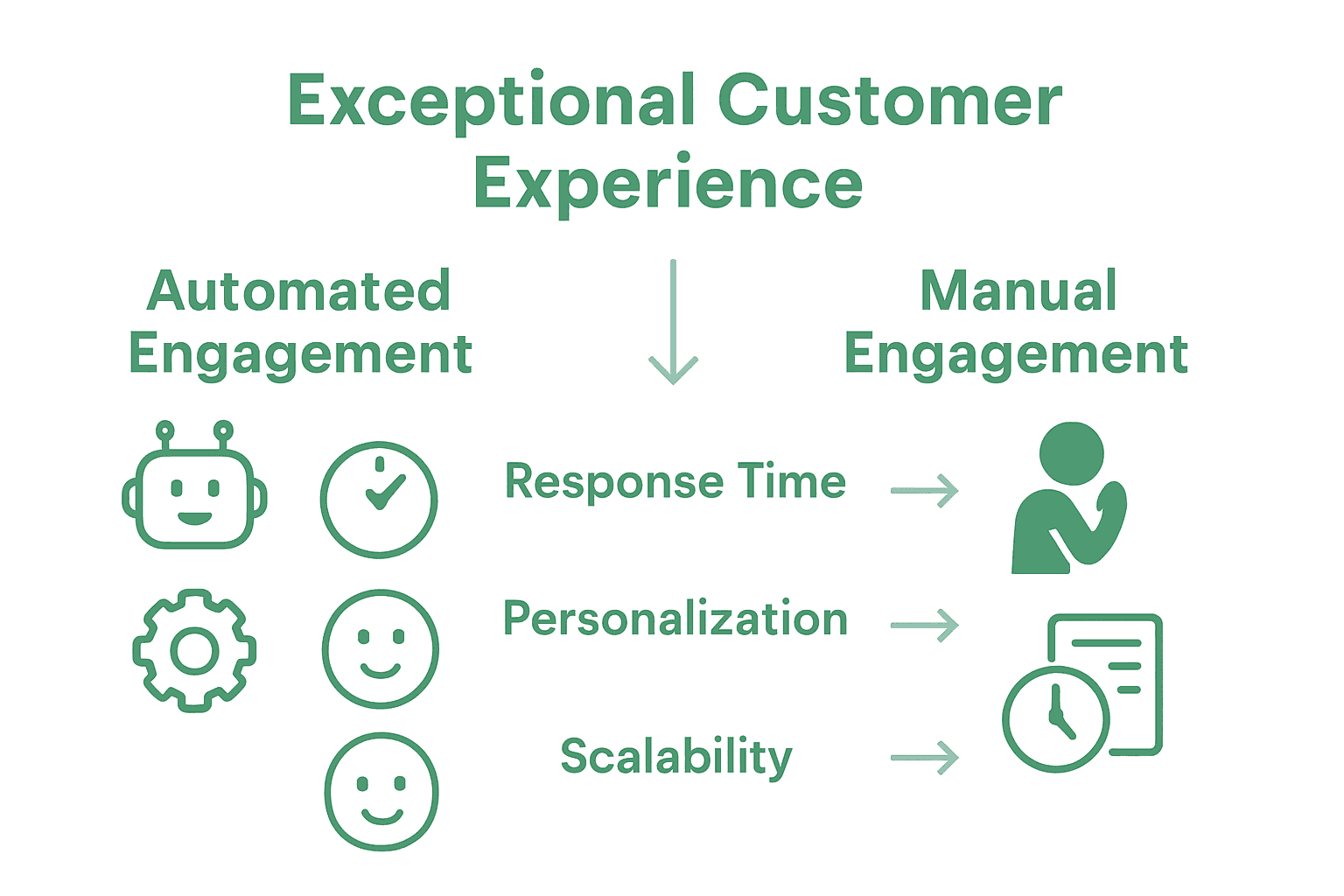 Exceptional Customer Experience

Automated Engagement

Manual Engagement

Response Time

Personalization

Scalability